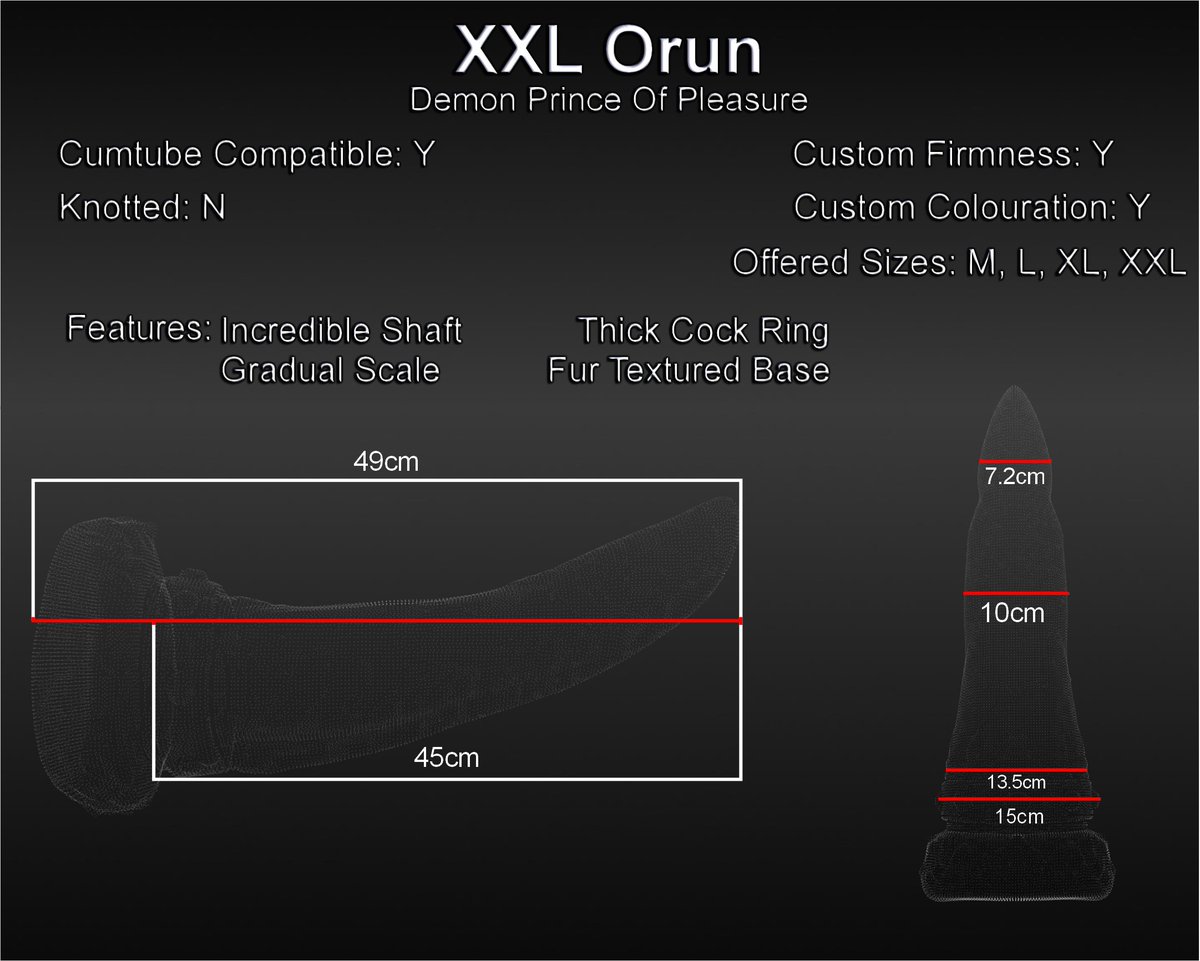 XXL Orun
Demon Prince Of Pleasure

Cumtube Compatible: Y

Knotted: N

Custom Firmness: Y

Custom Colouration: Y

Offered Sizes: M, L, XL, XXL

Features: Incredible Shaft
Gradual Scale

Thick Cock Ring
Fur Textured Base

49cm

45cm

7.2cm

10cm

13.5cm

15cm